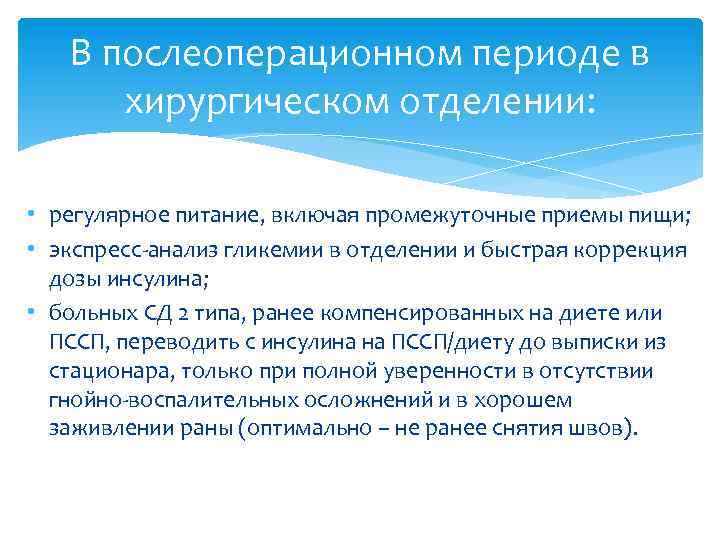 В послеоперационном периоде в хирургическом отделении:

• регулярное питание, включая промежуточные приемы пищи;
• экспресс-анализ гликемии в отделении и быстрая коррекция дозы инсулина;
• больных СД 2 типа, ранее компенсированных на диете или ПССП, переводить с инсулина на ПССП/диету до выписки из стационара, только при полной уверенности в отсутствии гнойно-воспалительных осложнений и в хорошем заживлении раны (оптимально – не ранее снятия швов).